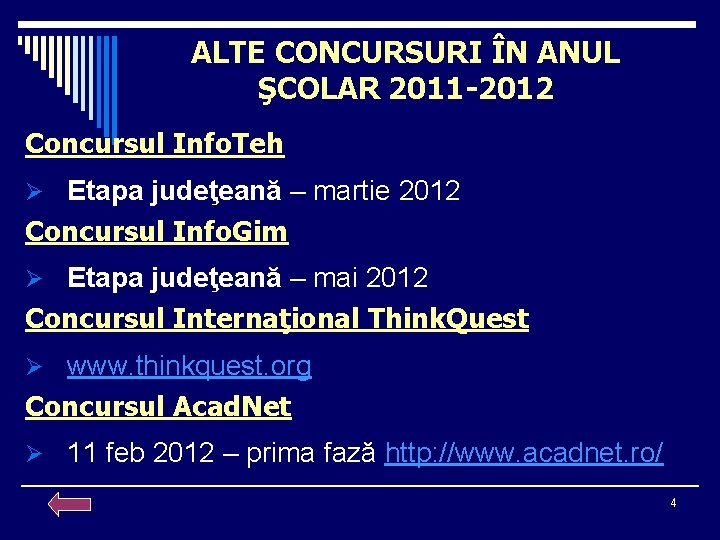 ALTE CONCURSURI ÎN ANUL ŞCOLAR 2011-2012

Concursul InfoTeh

➢ Etapa judeţeană – martie 2012

Concursul InfoGim

➢ Etapa judeţeană – mai 2012

Concursul Internaţional ThinkQuest

➢ www.thinkquest.org

Concursul AcadNet

➢ 11 feb 2012 – prima fază http://www.acadnet.ro/

4